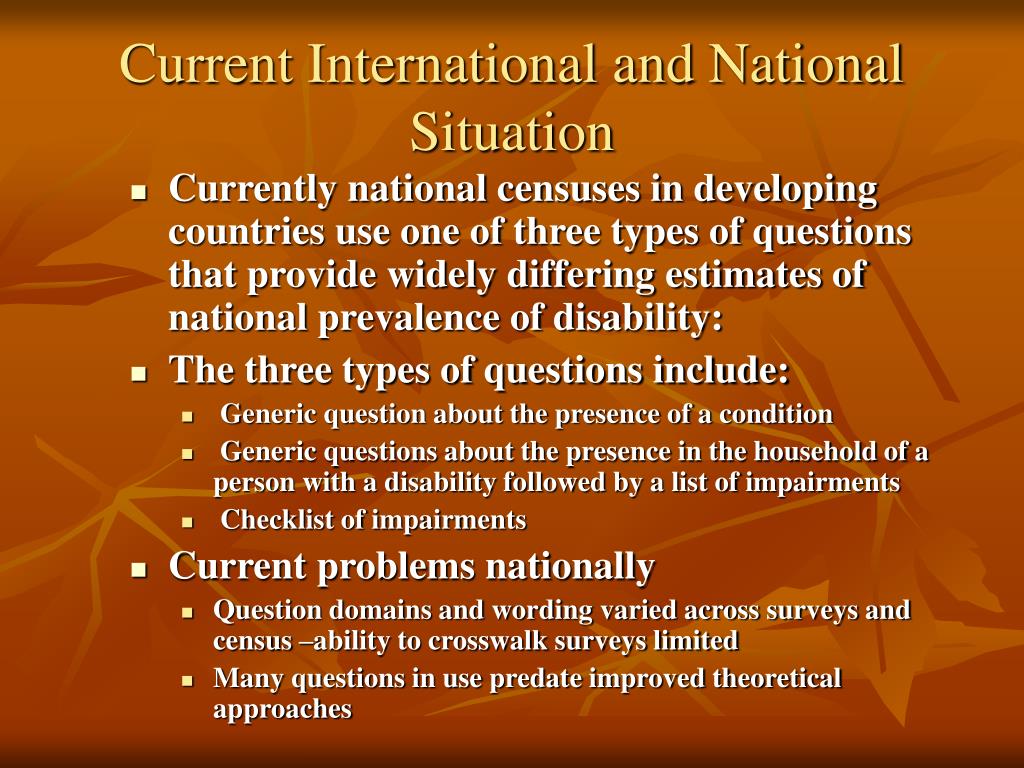 Current International and National Situation

- Currently national censuses in developing countries use one of three types of questions that provide widely differing estimates of national prevalence of disability:
- The three types of questions include:
  - Generic question about the presence of a condition
  - Generic questions about the presence in the household of a person with a disability followed by a list of impairments
  - Checklist of impairments
- Current problems nationally
  - Question domains and wording varied across surveys and census –ability to crosswalk surveys limited
  - Many questions in use predate improved theoretical approaches